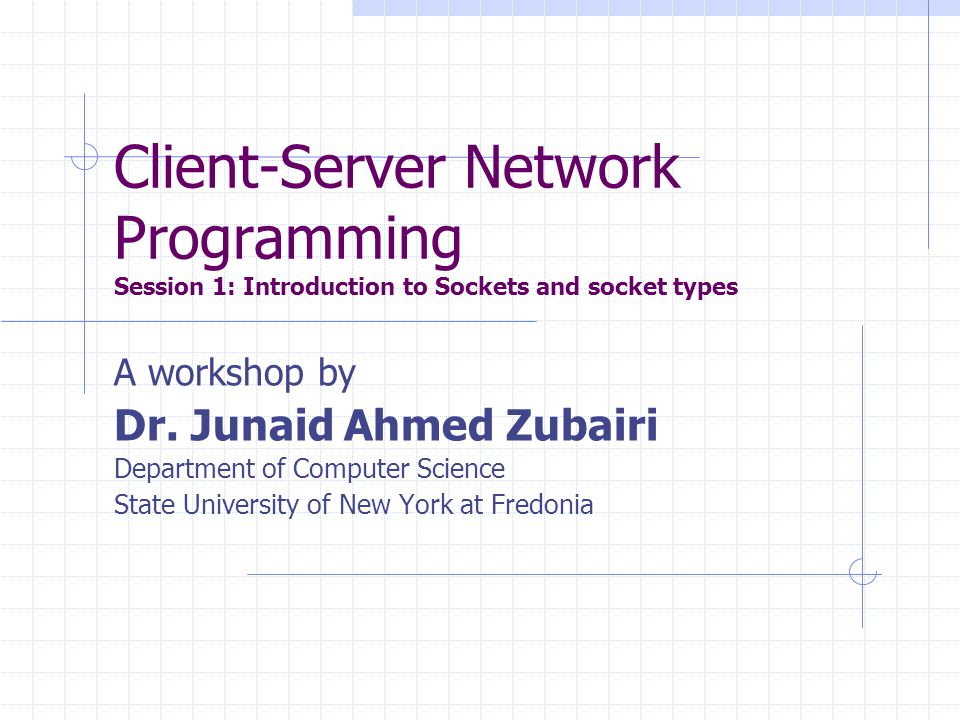 Client-Server Network Programming
Session 1: Introduction to Sockets and socket types

A workshop by
Dr. Junaid Ahmed Zubairi
Department of Computer Science
State University of New York at Fredonia